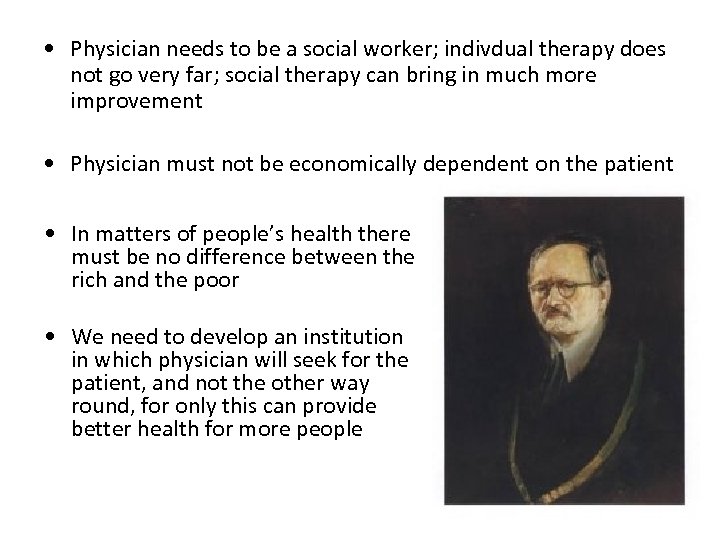 • Physician needs to be a social worker; indivdual therapy does not go very far; social therapy can bring in much more improvement

• Physician must not be economically dependent on the patient

• In matters of people's health there must be no difference between the rich and the poor

• We need to develop an institution in which physician will seek for the patient, and not the other way round, for only this can provide better health for more people